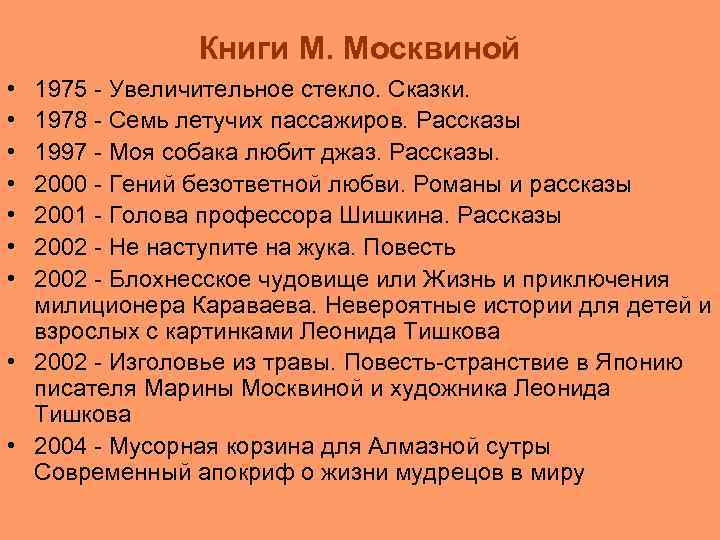 Книги М. Москвиной

• 1975 - Увеличительное стекло. Сказки.
• 1978 - Семь летучих пассажиров. Рассказы
• 1997 - Моя собака любит джаз. Рассказы.
• 2000 - Гений безответной любви. Романы и рассказы
• 2001 - Голова профессора Шишкина. Рассказы
• 2002 - Не наступите на жука. Повесть
• 2002 - Блохнесское чудовище или Жизнь и приключения милиционера Караваева. Невероятные истории для детей и взрослых с картинками Леонида Тишкова
• 2002 - Изголовье из травы. Повесть-странствие в Японию писателя Марины Москвиной и художника Леонида Тишкова
• 2004 - Мусорная корзина для Алмазной сутры Современный апокриф о жизни мудрецов в миру